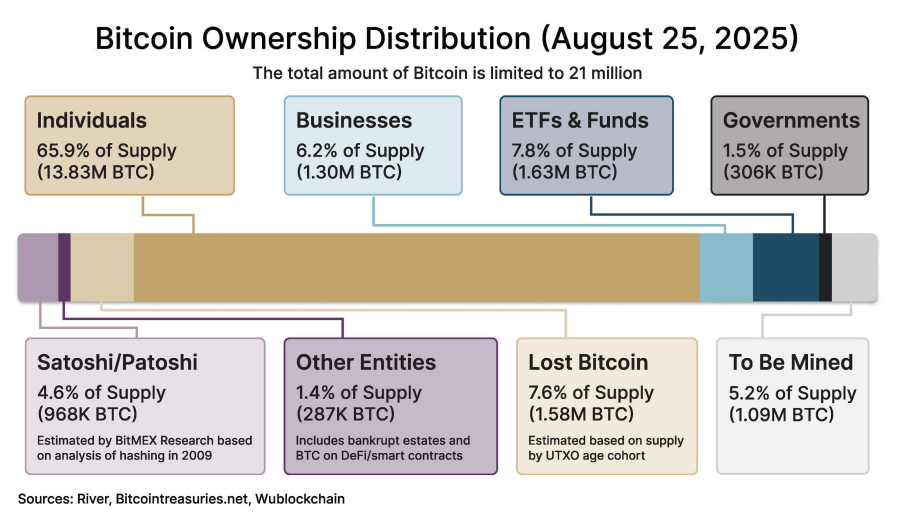 Bitcoin Ownership Distribution (August 25, 2025)

The total amount of Bitcoin is limited to 21 million

Individuals
65.9% of Supply
(13.83M BTC)

Businesses
6.2% of Supply
(1.30M BTC)

ETFs & Funds
7.8% of Supply
(1.63M BTC)

Governments
1.5% of Supply
(306K BTC)

Satoshi/Patoshi
4.6% of Supply
(968K BTC)
Estimated by BitMEX Research based on analysis of hashing in 2009

Other Entities
1.4% of Supply
(287K BTC)
Includes bankrupt estates and BTC on DeFi/smart contracts

Lost Bitcoin
7.6% of Supply
(1.58M BTC)
Estimated based on supply by UTXO age cohort

To Be Mined
5.2% of Supply
(1.09M BTC)

Sources: River, Bitcointreasuries.net, Wublockchain